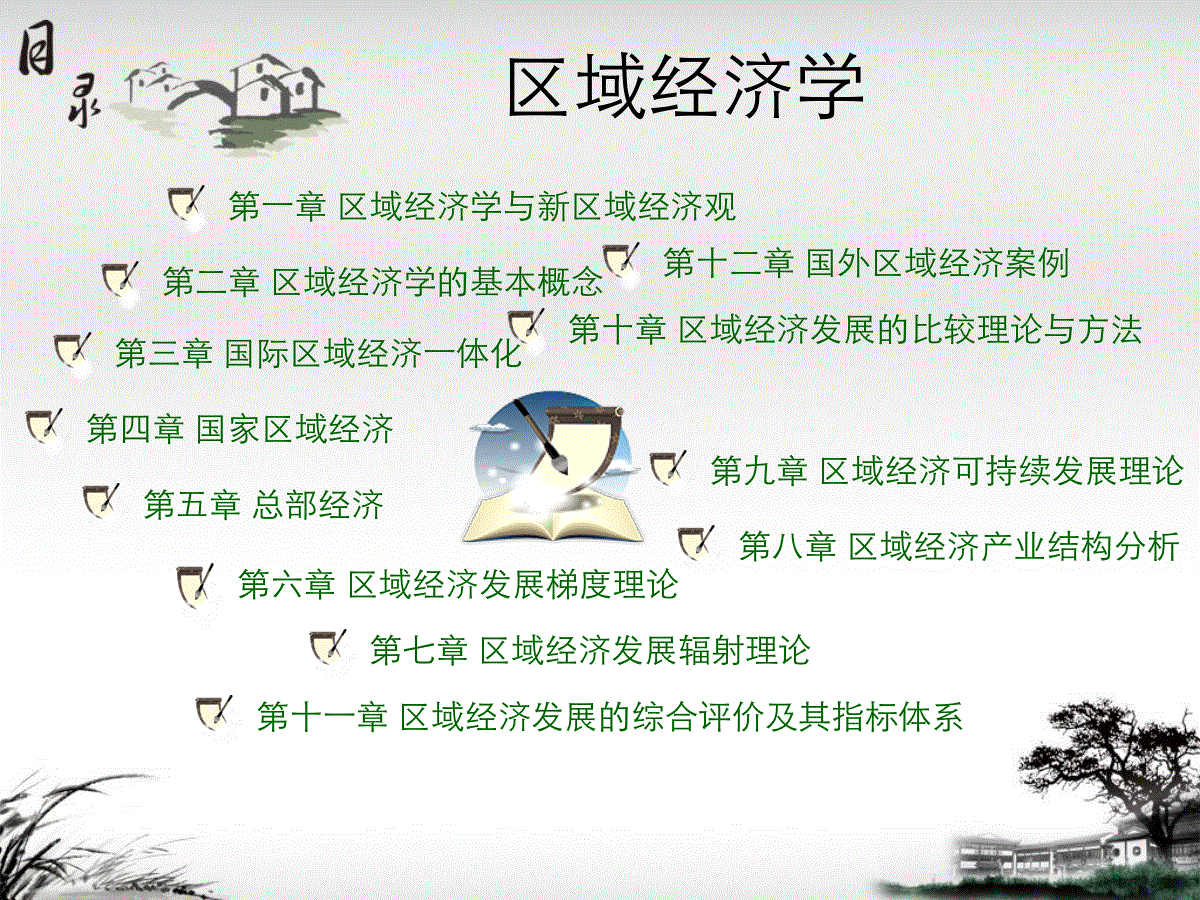 目录

区域经济学

第一章 区域经济学与新区域经济观

第十二章 国外区域经济案例

第二章 区域经济学的基本概念

第十章 区域经济发展的比较理论与方法

第三章 国际区域经济一体化

第四章 国家区域经济

第九章 区域经济可持续发展理论

第五章 总部经济

第八章 区域经济产业结构分析

第六章 区域经济发展梯度理论

第七章 区域经济发展辐射理论

第十一章 区域经济发展的综合评价及其指标体系